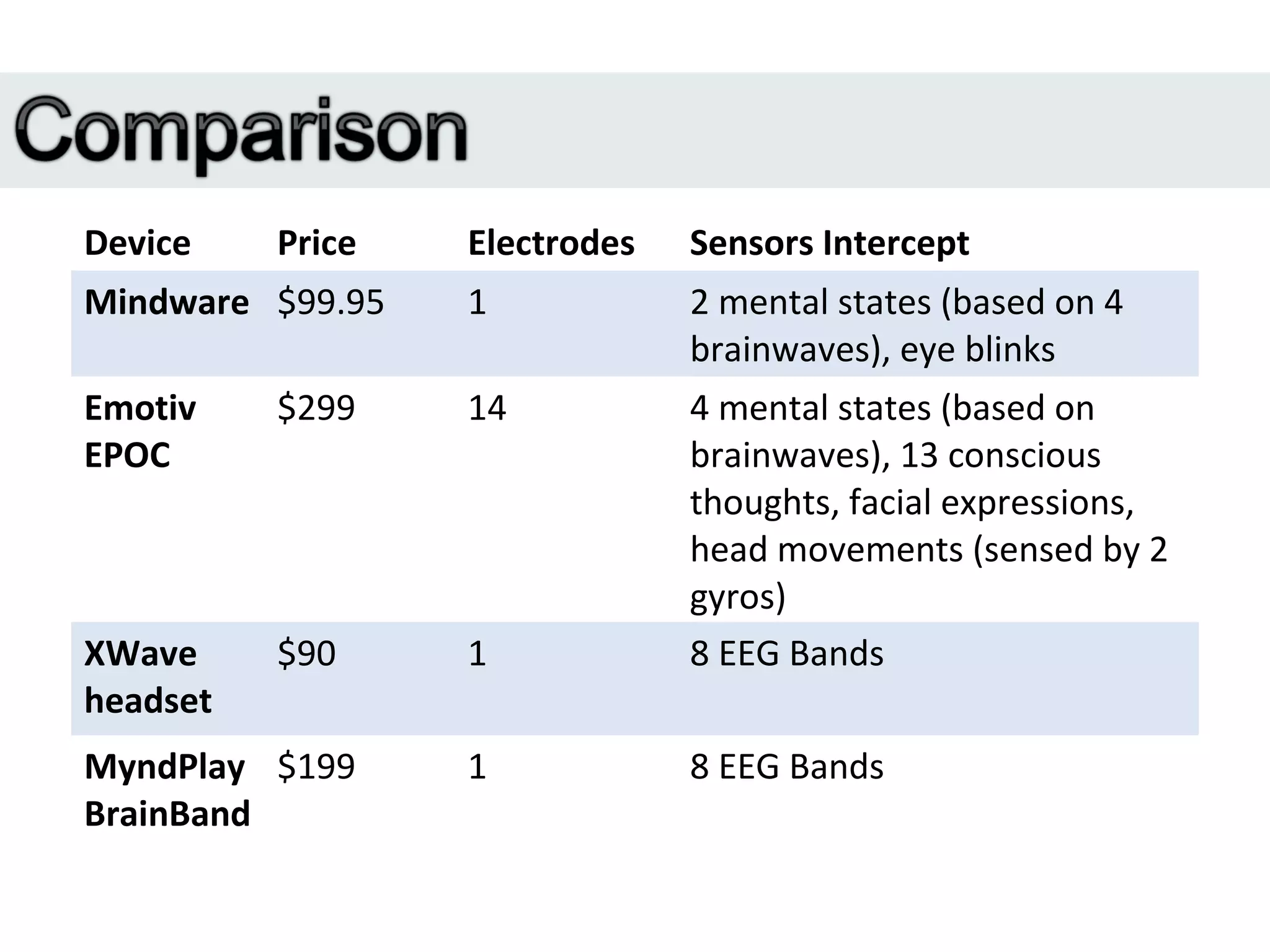 Comparison

| Device | Price | Electrodes | Sensors Intercept |
|---|---|---|---|
| Mindware | \$99.95 | 1 | 2 mental states (based on 4 brainwaves), eye blinks |
| Emotiv EPOC | \$299 | 14 | 4 mental states (based on brainwaves), 13 conscious thoughts, facial expressions, head movements (sensed by 2 gyros) |
| XWave headset | \$90 | 1 | 8 EEG Bands |
| MyndPlay BrainBand | \$199 | 1 | 8 EEG Bands |